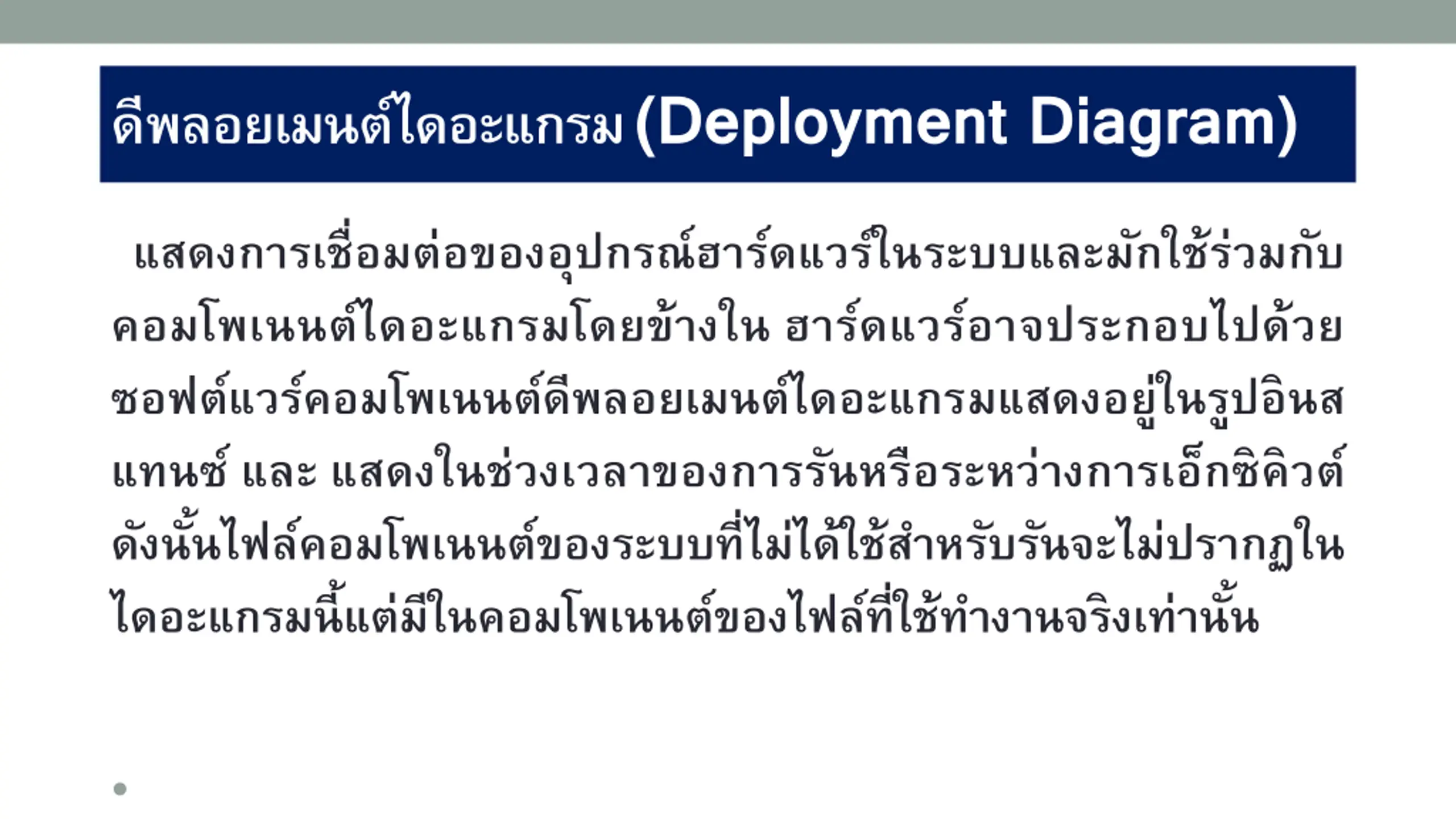 ดีพลอยเมนต์ไดอะแกรม (Deployment Diagram)

แสดงการเชื่อมต่อของอุปกรณ์ฮาร์ดแวร์ในระบบและมักใช้ร่วมกับคอมโพเนนต์ไดอะแกรมโดยข้างใน ฮาร์ดแวร์อาจประกอบไปด้วยซอฟต์แวร์คอมโพเนนต์ดีพลอยเมนต์ไดอะแกรมแสดงอยู่ในรูปอินสแทนซ์ และ แสดงในช่วงเวลาของการรันหรือระหว่างการเอ็กซิคิวต์ ดังนั้นไฟล์คอมโพเนนต์ของระบบที่ไม่ได้ใช้สำหรับรันจะไม่ปรากฏในไดอะแกรมนี้แต่มีในคอมโพเนนต์ของไฟล์ที่ใช้ทำงานจริงเท่านั้น